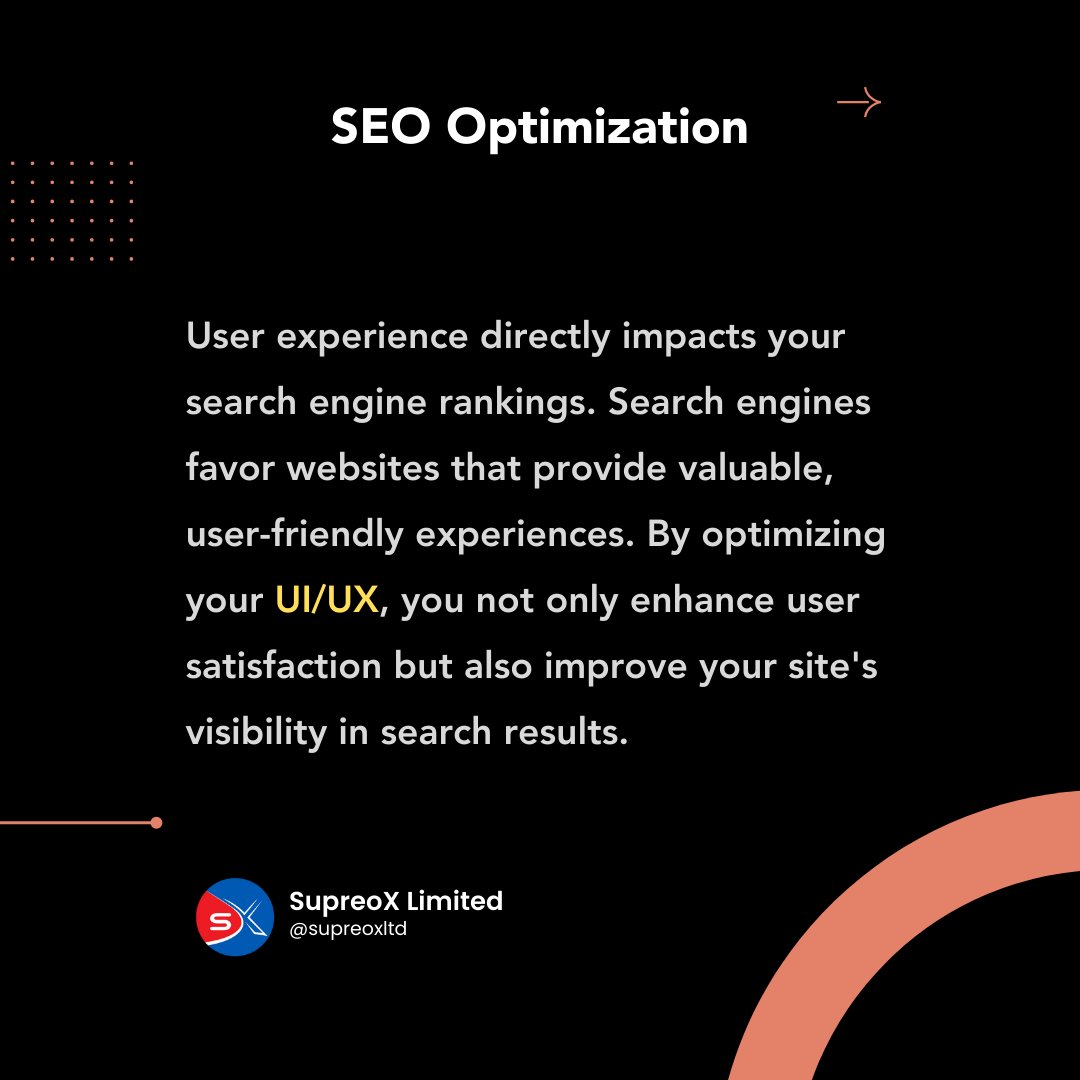 SEO Optimization

User experience directly impacts your search engine rankings. Search engines favor websites that provide valuable, user-friendly experiences. By optimizing your UI/UX, you not only enhance user satisfaction but also improve your site's visibility in search results.

SX

SupreoX Limited
@supreoxltd